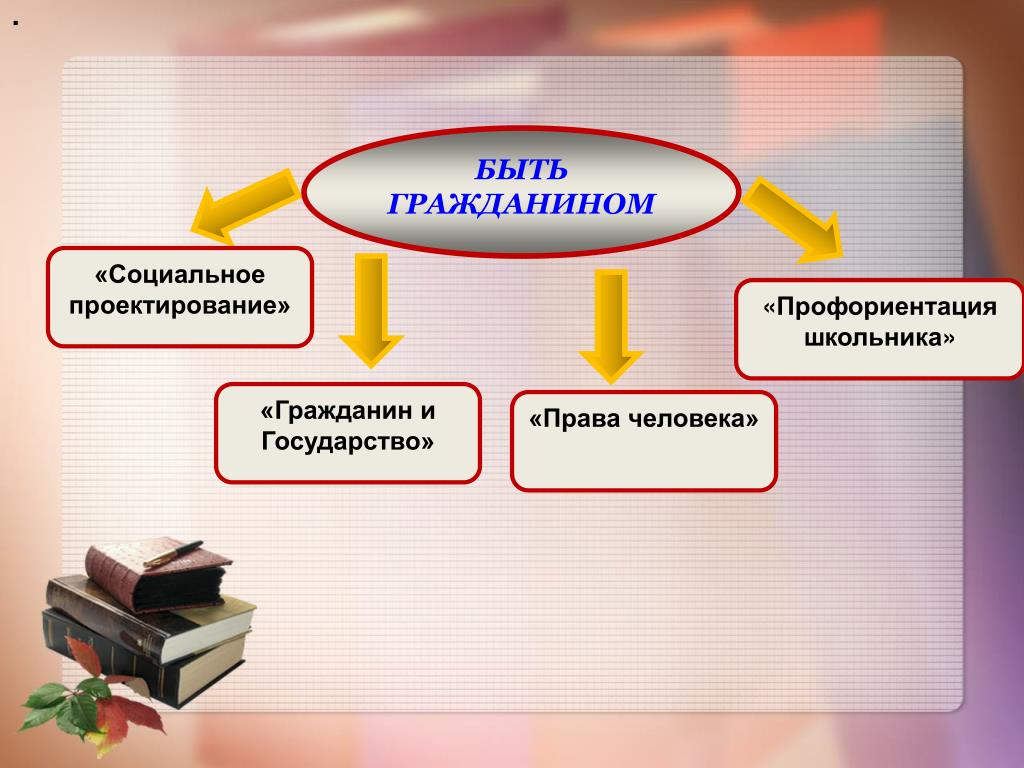 .

БЫТЬ ГРАЖДАНИНОМ

«Социальное проектирование»

«Гражданин и Государство»

«Права человека»

«Профориентация школьника»